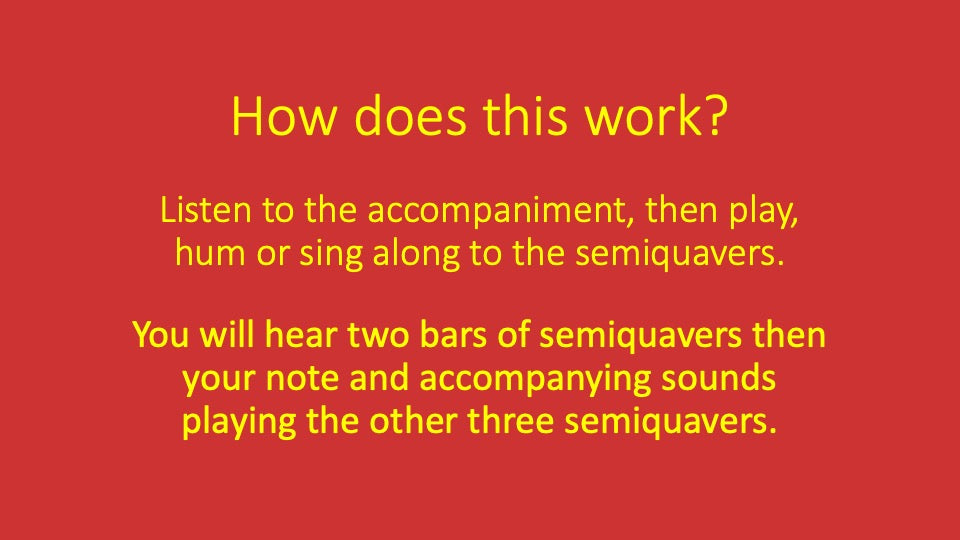 How does this work?

Listen to the accompaniment, then play, hum or sing along to the semiquavers.

You will hear two bars of semiquavers then your note and accompanying sounds playing the other three semiquavers.